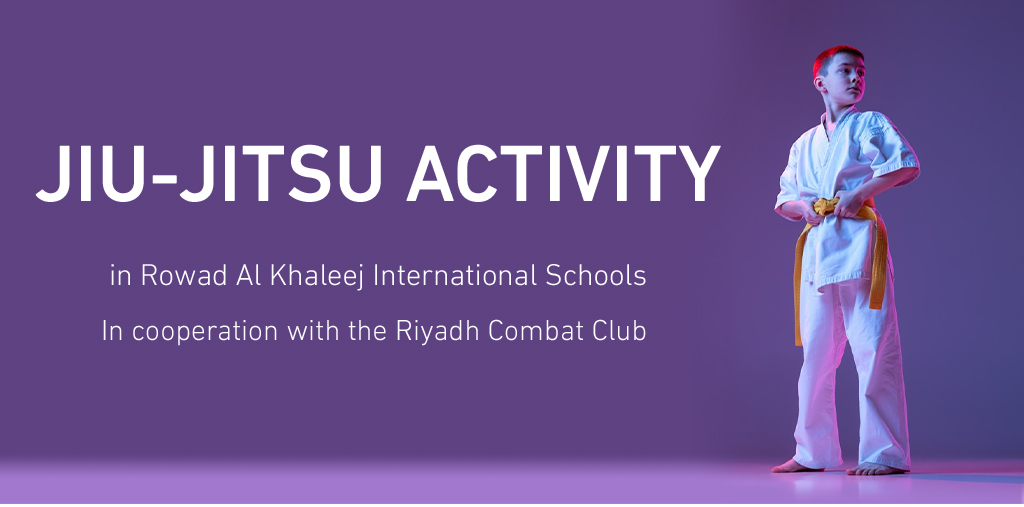 JIU-JITSU ACTIVITY

in Rowad Al Khaleej International Schools

In cooperation with the Riyadh Combat Club